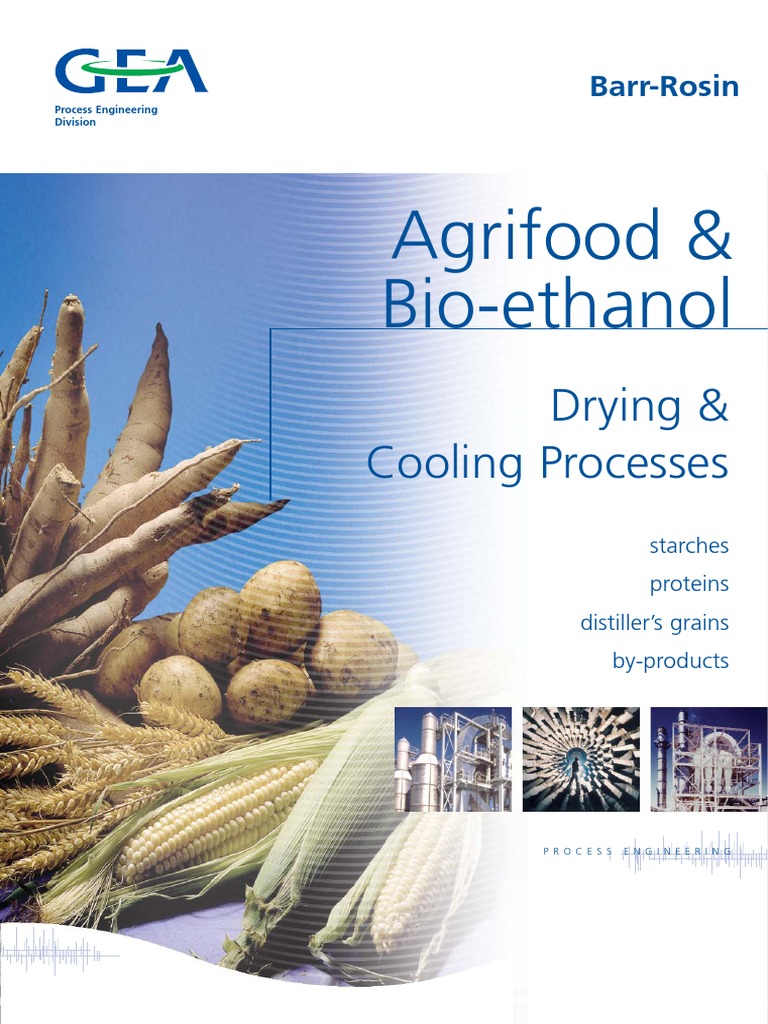 GEA
Process Engineering Division

Barr-Rosin

Agrifood & Bio-ethanol

Drying & Cooling Processes

starches
proteins
distiller's grains
by-products

PROCESS ENGINEERING